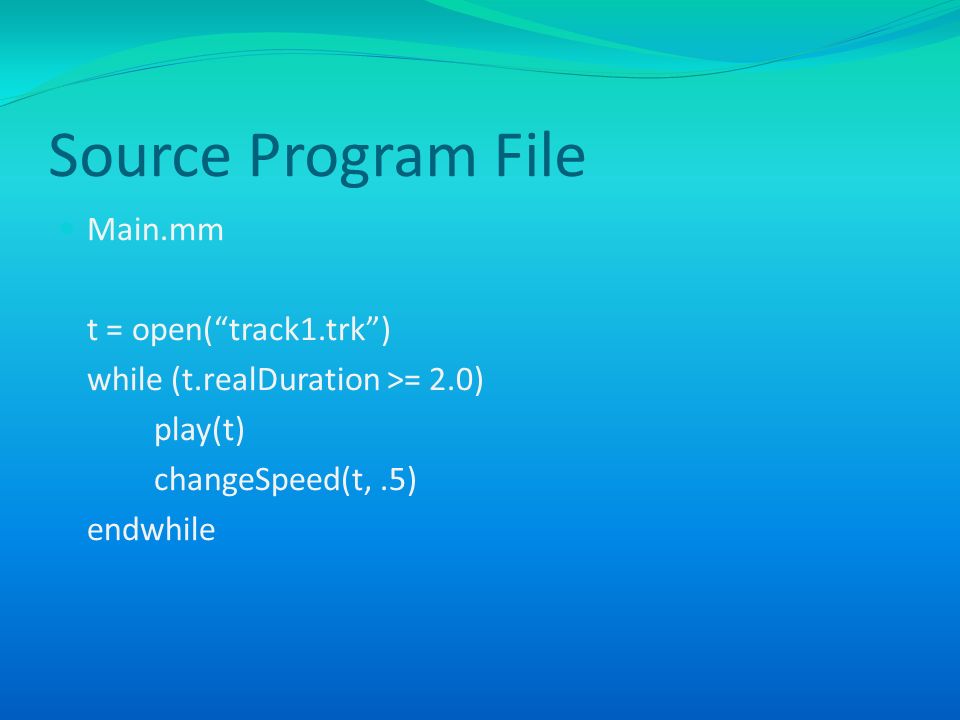 Source Program File

Main.mm

t = open(“track1.trk”)
while (t.realDuration >= 2.0)
play(t)
changeSpeed(t, .5)
endwhile